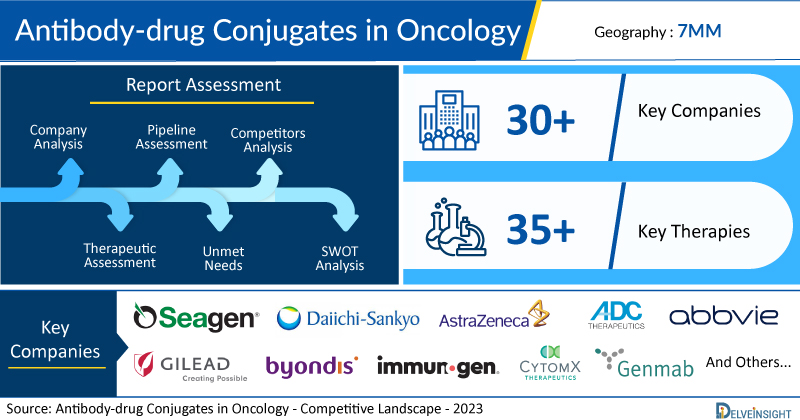 Antibody-drug Conjugates in Oncology

Geography : 7MM

Report Assessment

Company Analysis

Pipeline Assessment

Competitors Analysis

Therapeutic Assessment

Unmet Needs

SWOT Analysis

30+

Key Companies

35+

Key Therapies

Key Companies

Seagen

Daiichi-Sankyo

AstraZeneca

ADC THERAPEUTICS

abbvie

GILEAD Creating Possible

byondis

immunogen

CYTOMX THERAPEUTICS

Genmab

And Others...

Source: Antibody-drug Conjugates in Oncology - Competitive Landscape - 2023

DELVEINSIGHT